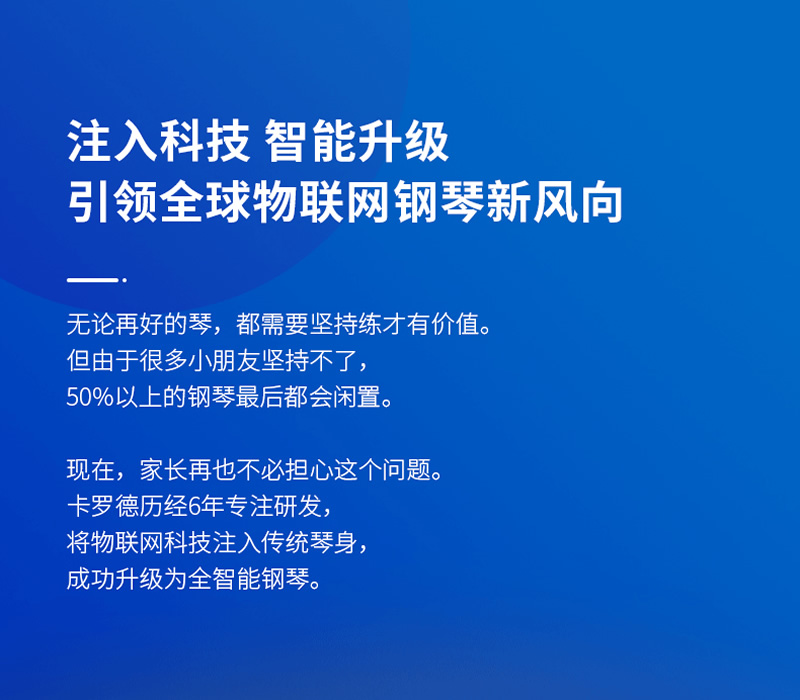 注入科技 智能升级
引领全球物联网钢琴新风向

无论再好的琴，都需要坚持练才有价值。
但由于很多小朋友坚持不了，
50%以上的钢琴最后都会闲置。

现在，家长再也不必担心这个问题。
卡罗德历经6年专注研发，
将物联网科技注入传统琴身，
成功升级为全智能钢琴。